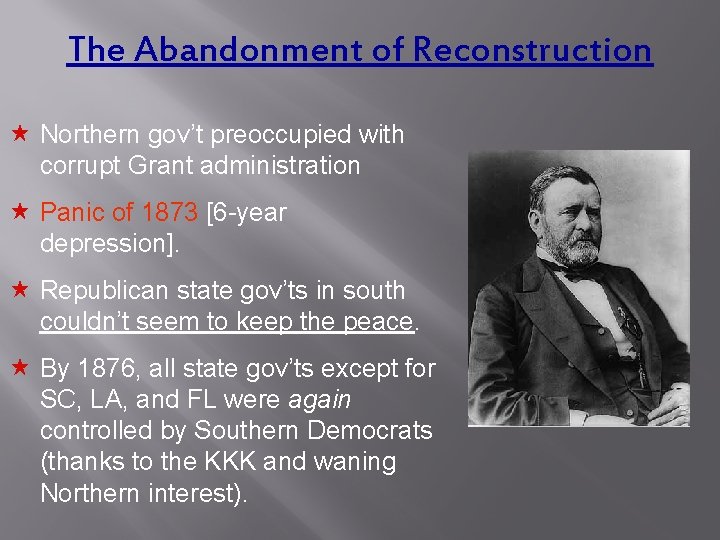 The Abandonment of Reconstruction

★ Northern gov't preoccupied with corrupt Grant administration

★ Panic of 1873 [6-year depression].

★ Republican state gov'ts in south couldn't seem to keep the peace.

★ By 1876, all state gov'ts except for SC, LA, and FL were again controlled by Southern Democrats (thanks to the KKK and waning Northern interest).